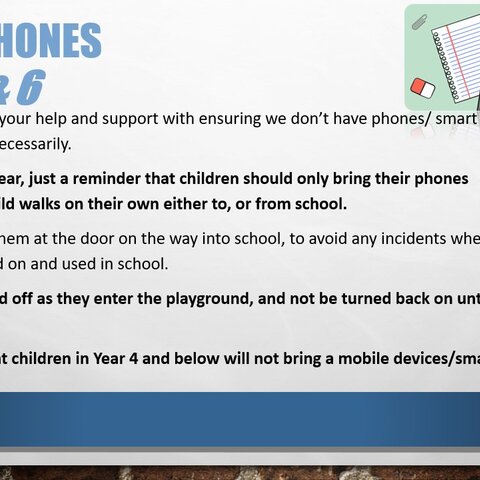 HONES
& 6

your help and support with ensuring we don't have phones/ smart
ecessarily.

ear, just a reminder that children should only bring their phones
ild walks on their own either to, or from school.

hem at the door on the way into school, to avoid any incidents whe
d on and used in school.

d off as they enter the playground, and not be turned back on unt

t children in Year 4 and below will not bring a mobile devices/sma